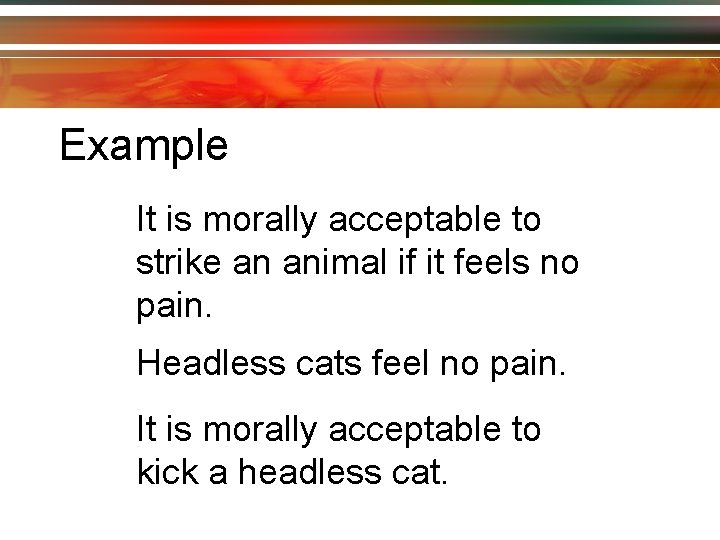 Example

It is morally acceptable to strike an animal if it feels no pain.

Headless cats feel no pain.

It is morally acceptable to kick a headless cat.